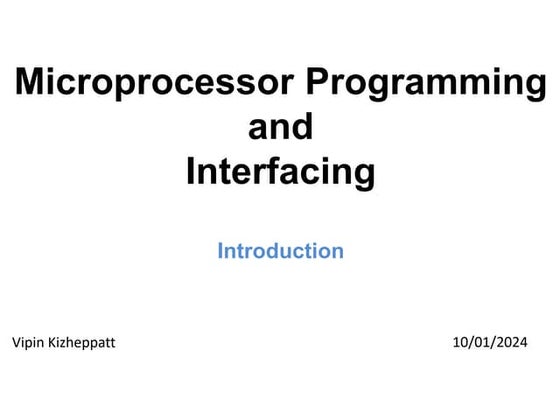 Microprocessor Programming
and
Interfacing

Introduction

Vipin Kizheppatt

10/01/2024